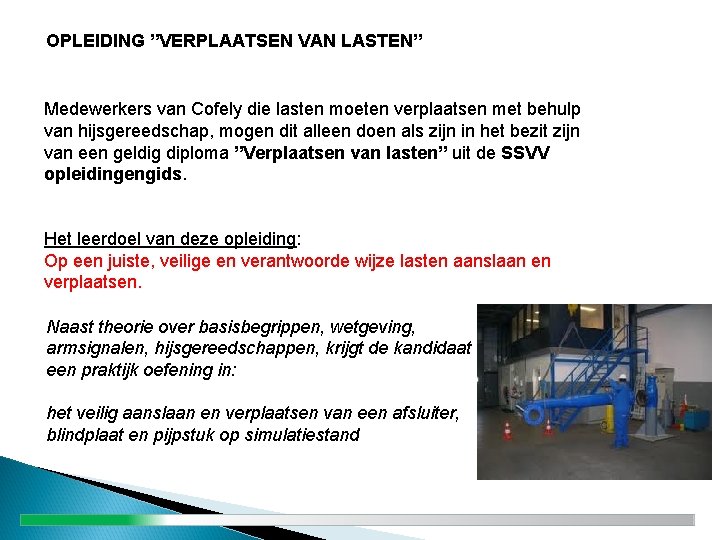 OPLEIDING ”VERPLAATSEN VAN LASTEN”

Medewerkers van Cofely die lasten moeten verplaatsen met behulp van hijsgereedschap, mogen dit alleen doen als zijn in het bezit zijn van een geldig diploma ”Verplaatsen van lasten” uit de SSVV opleidingengids.

Het leerdoel van deze opleiding:
Op een juiste, veilige en verantwoorde wijze lasten aanslaan en verplaatsen.

Naast theorie over basisbegrippen, wetgeving, armsignalen, hijsgereedschappen, krijgt de kandidaat een praktijk oefening in:

het veilig aanslaan en verplaatsen van een afsluiter, blindplaat en pijpstuk op simulatiestand